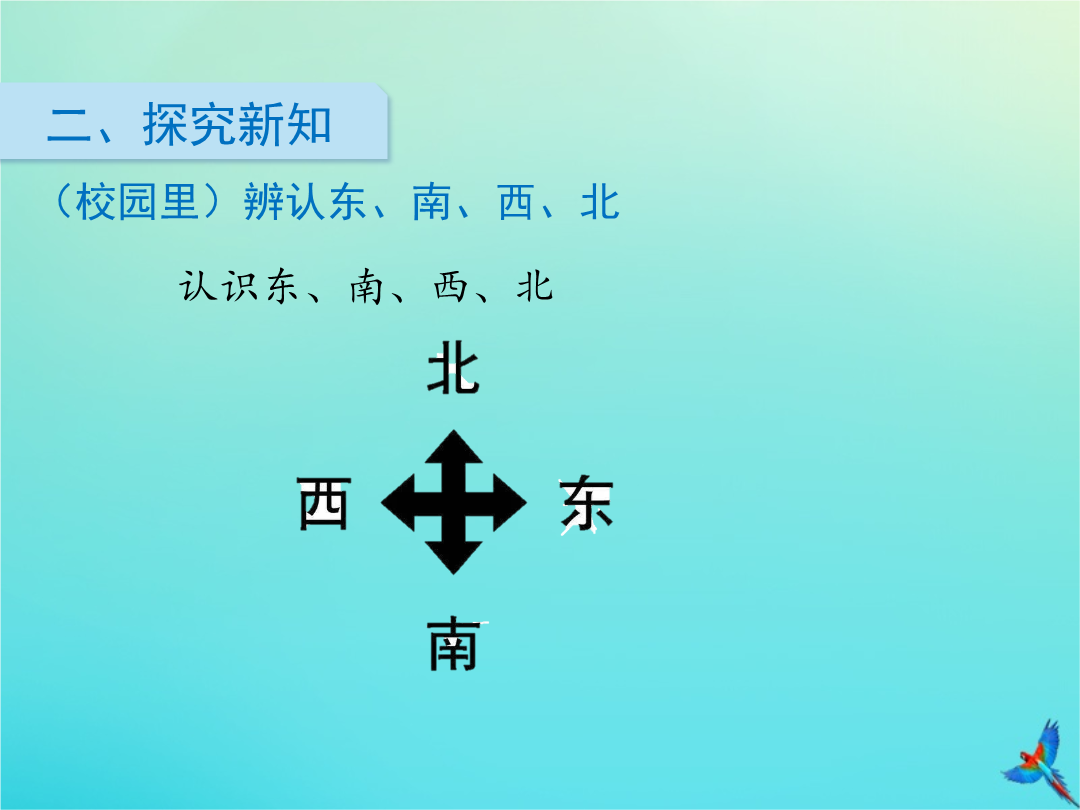 二、探究新知

（校园里）辨认东、南、西、北

认识东、南、西、北

北

西

东

南